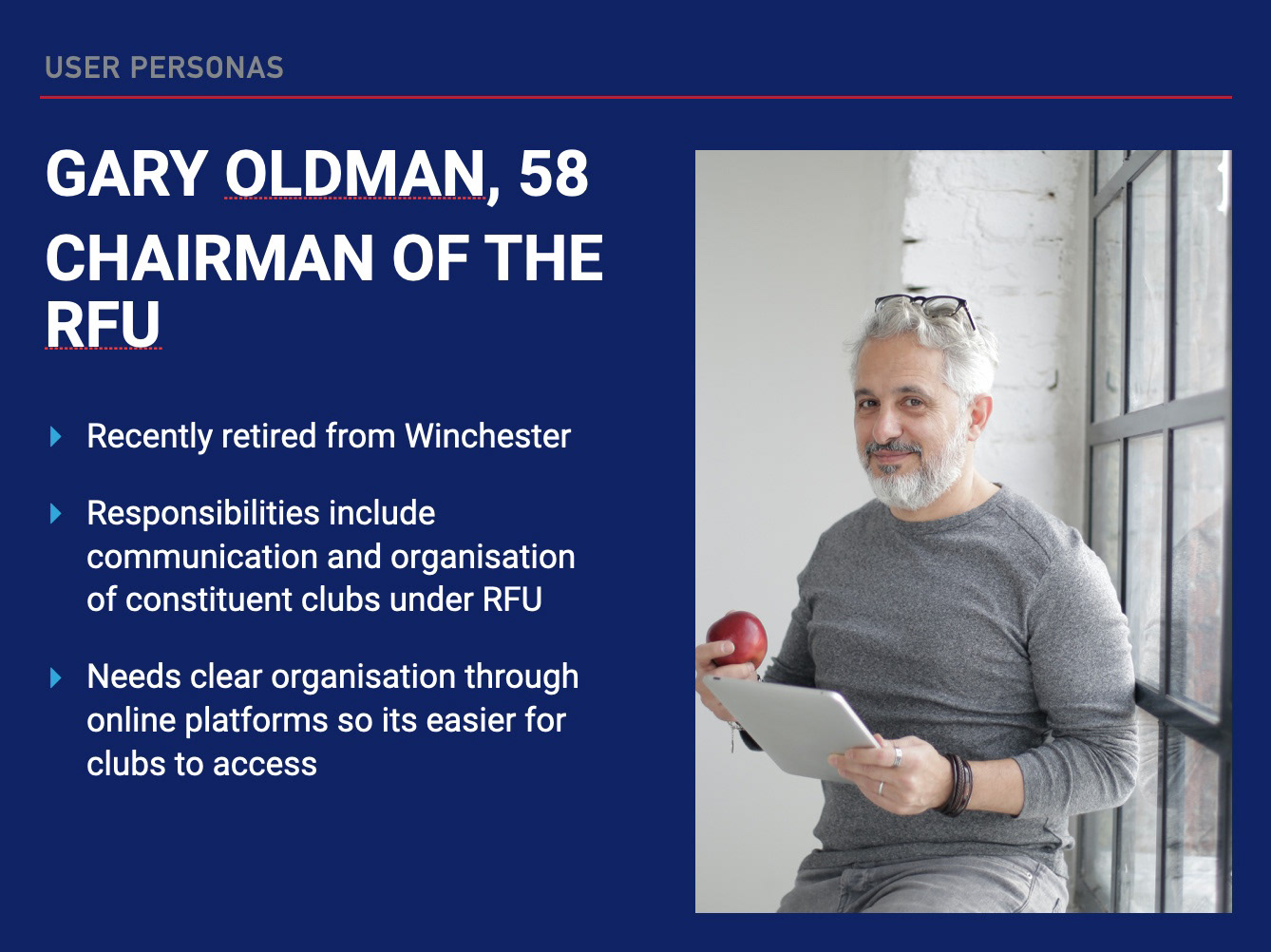 USER PERSONAS

GARY OLDMAN, 58

CHAIRMAN OF THE RFU

Recently retired from Winchester

Responsibilities include communication and organisation of constituent clubs under RFU

Needs clear organisation through online platforms so its easier for clubs to access